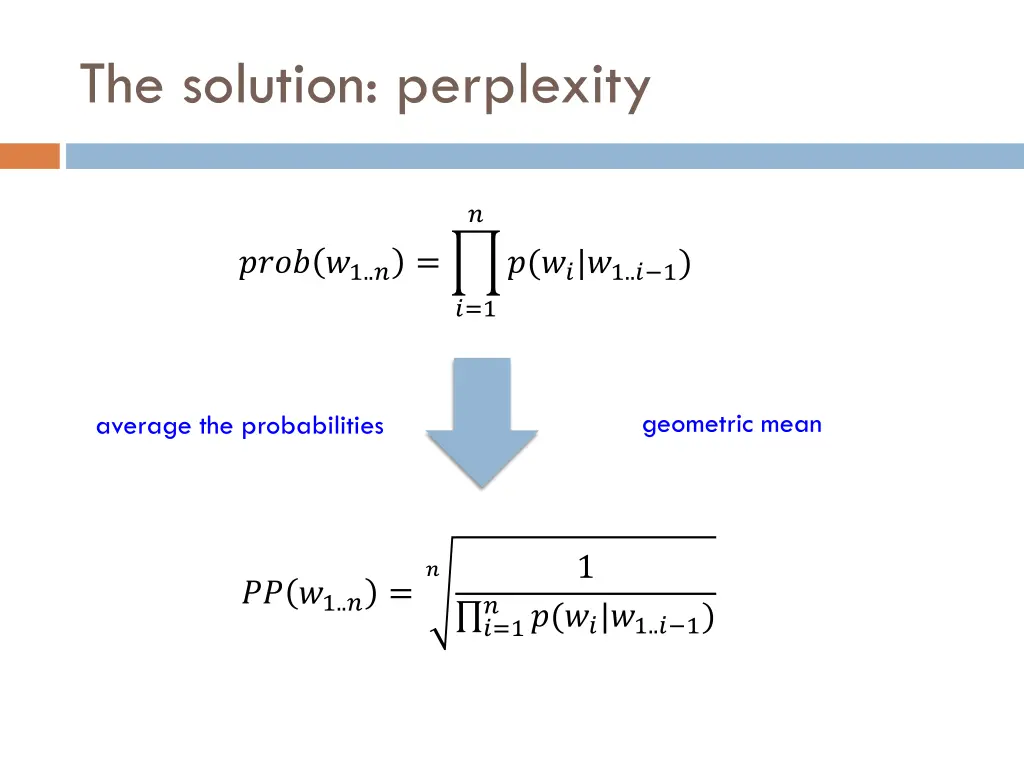 The solution: perplexity

$prob(w_{1..n}) = \prod_{i=1}^{n} p(w_i|w_{1..i-1})$

average the probabilities

geometric mean

$PP(w_{1..n}) = \sqrt[n]{\frac{1}{\prod_{i=1}^{n} p(w_i|w_{1..i-1})}}$